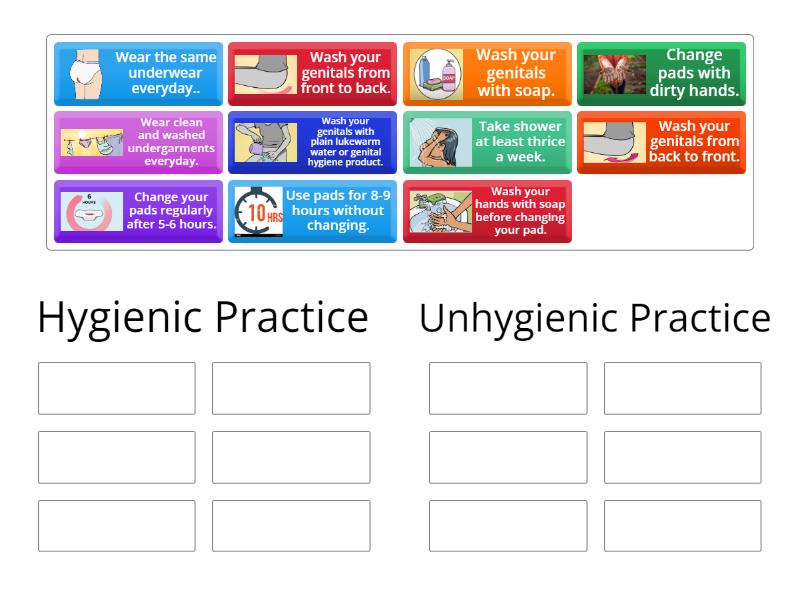 Wear the same underwear everyday..

Wash your genitals from front to back.

SOAP

Wash your genitals with soap.

Change pads with dirty hands.

Wear clean and washed undergarments everyday.

Wash your genitals with plain lukewarm water or genital hygiene product.

Take shower at least thrice a week.

Wash your genitals from back to front.

6 HOURS

Change your pads regularly after 5-6 hours.

10 HRS

Use pads for 8-9 hours without changing.

Wash your hands with soap before changing your pad.

Hygienic Practice

Unhygienic Practice